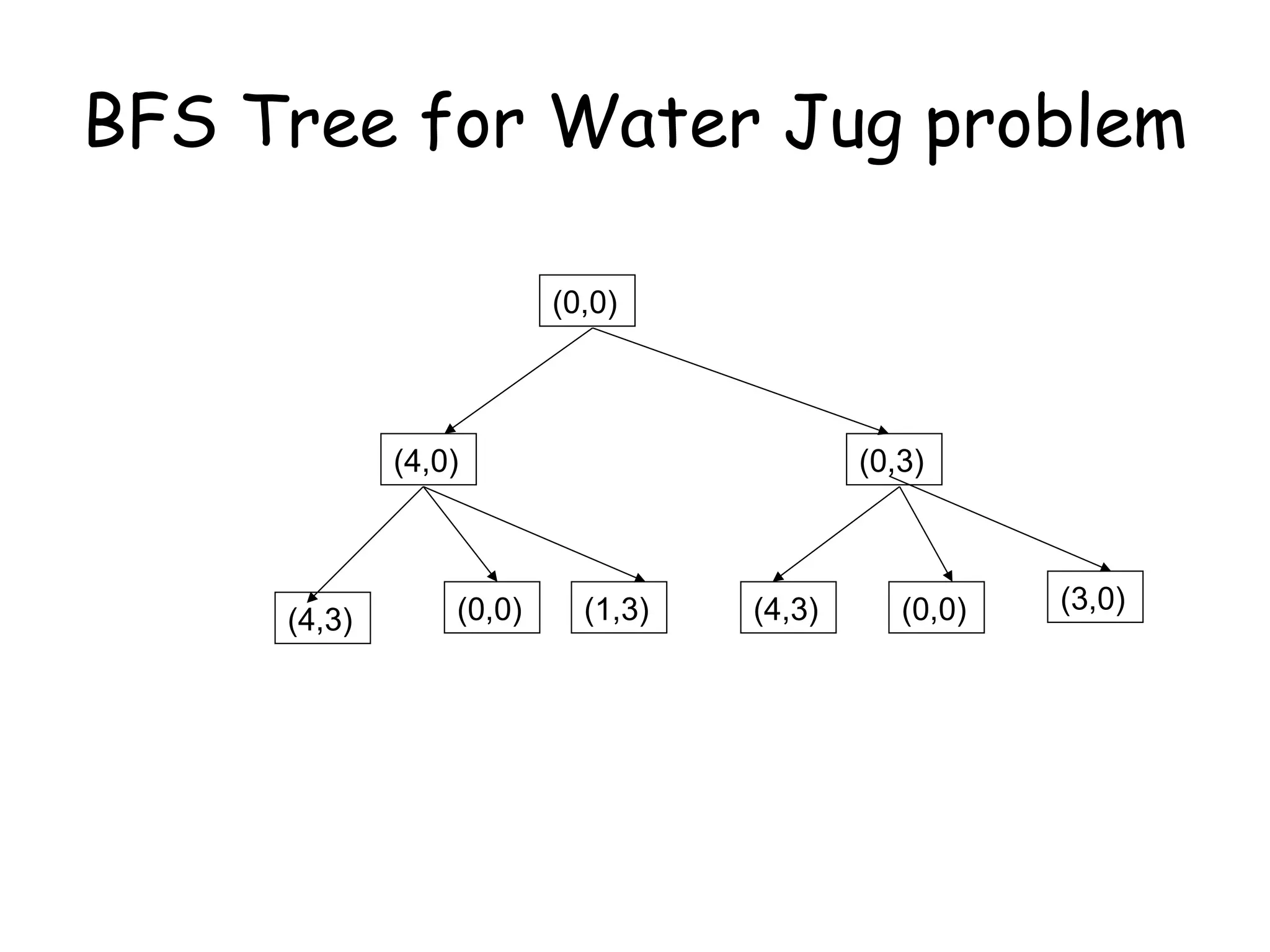 BFS Tree for Water Jug problem

(0,0)

(4,0)

(0,3)

(4,3)

(0,0)

(1,3)

(4,3)

(0,0)

(3,0)